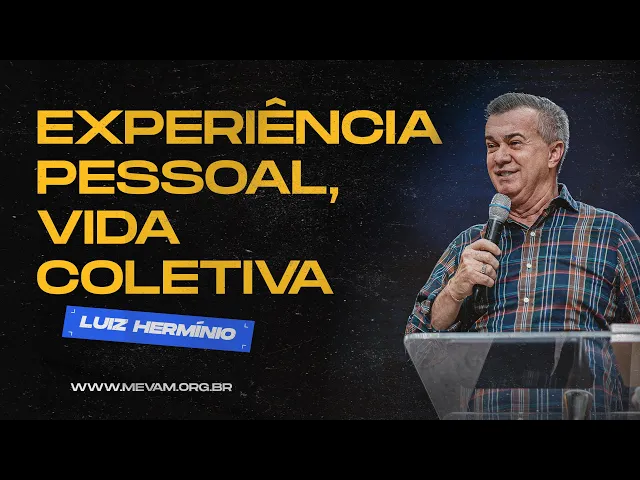 EXPERIÊNCIA PESSOAL, VIDA COLETIVA

LUIZ HERMÍNIO

WWW.MEVAM.ORG.BR